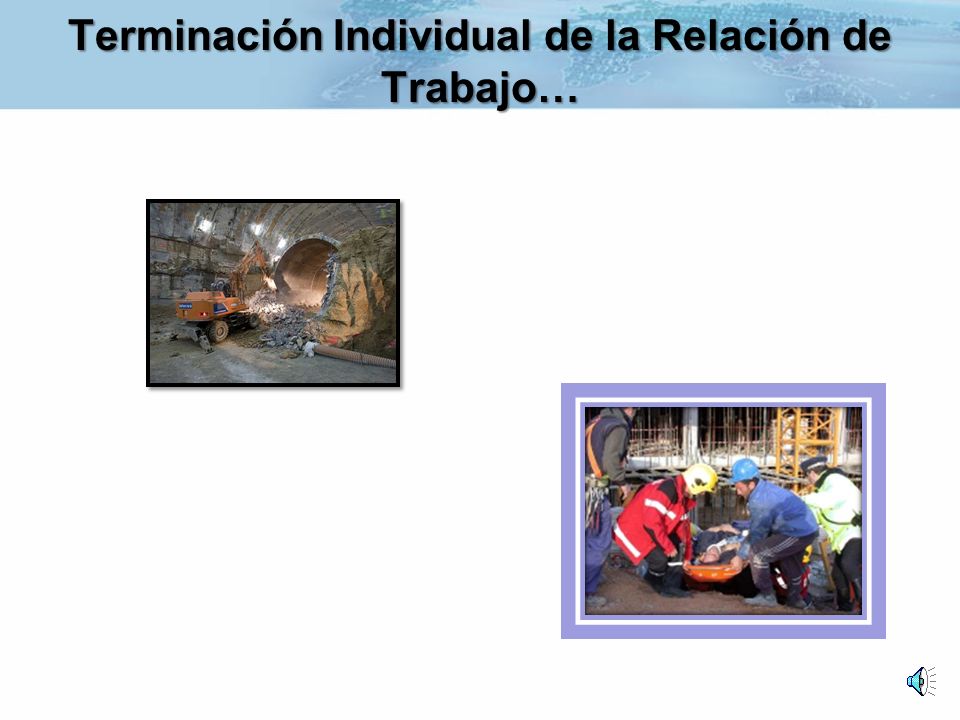 Terminación Individual de la Relación de Trabajo…